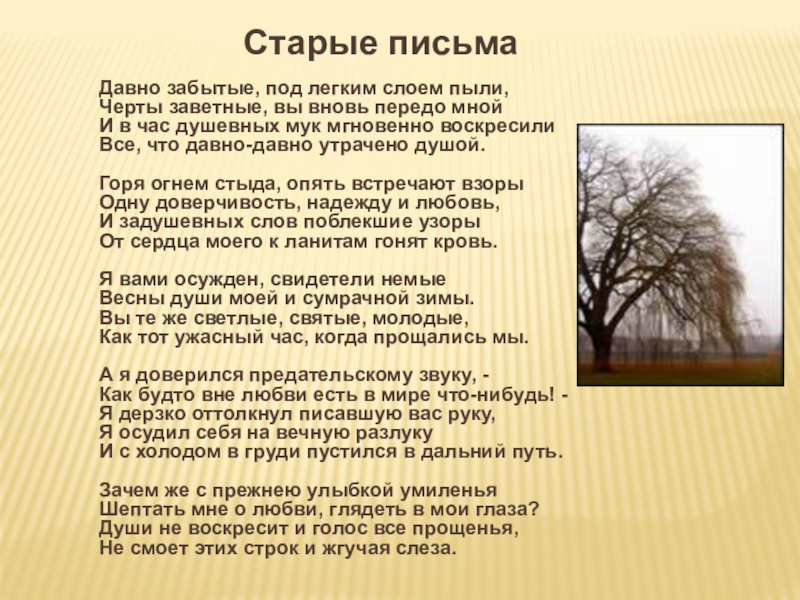 Старые письма

Давно забытые, под легким слоем пыли,
Черты заветные, вы вновь передо мной
И в час душевных мук мгновенно воскресили
Все, что давно-давно утрачено душой.

Горя огнем стыда, опять встречают взоры
Одну доверчивость, надежду и любовь,
И задушевных слов поблекшие узоры
От сердца моего к ланитам гонят кровь.

Я вами осужден, свидетели немые
Весны души моей и сумрачной зимы.
Вы те же светлые, святые, молодые,
Как тот ужасный час, когда прощались мы.

А я доверился предательскому звуку, -
Как будто вне любви есть в мире что-нибудь! -
Я дерзко оттолкнул писавшую вас руку,
Я осудил себя на вечную разлуку
И с холодом в груди пустился в дальний путь.

Зачем же с прежнею улыбкой умиленья
Шептать мне о любви, глядеть в мои глаза?
Души не воскресит и голос все прощенья,
Не смоет этих строк и жгучая слеза.